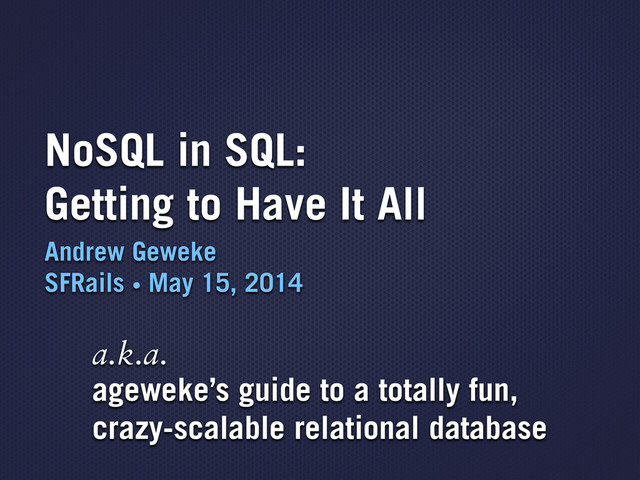 NoSQL in SQL:
Getting to Have It All

Andrew Geweke
SFRails • May 15, 2014

a.k.a.
ageweke's guide to a totally fun, crazy-scalable relational database